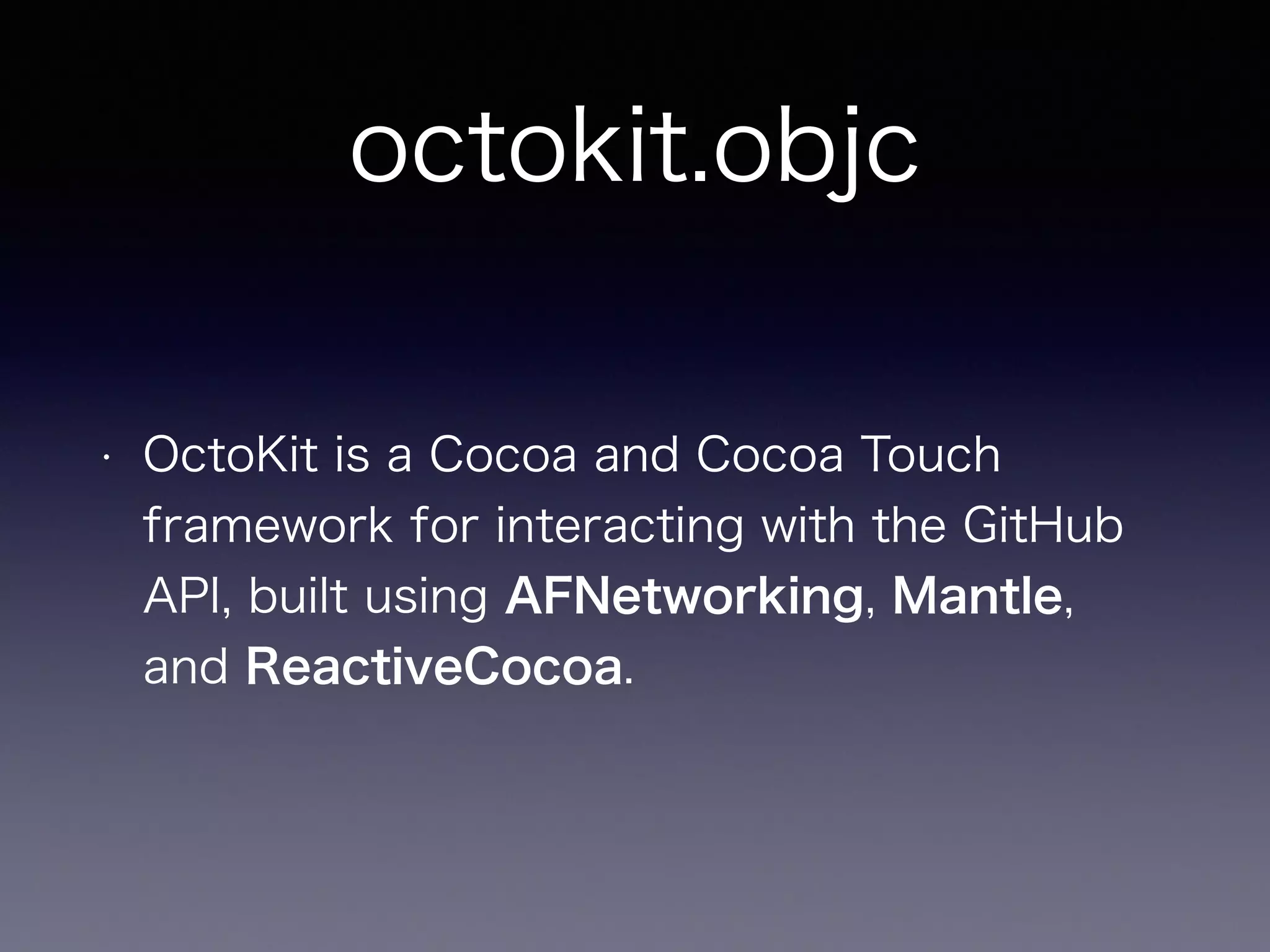 octokit.objc

• OctoKit is a Cocoa and Cocoa Touch framework for interacting with the GitHub API, built using AFNetworking, Mantle, and ReactiveCocoa.